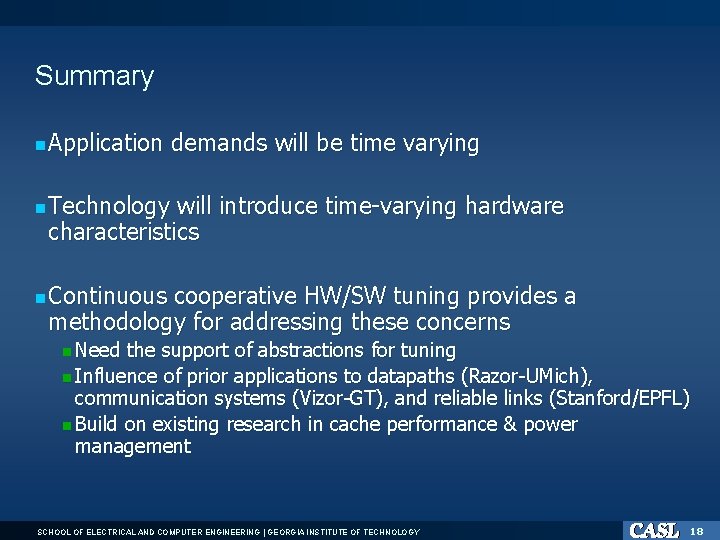 Summary

Application demands will be time varying

Technology will introduce time-varying hardware characteristics

Continuous cooperative HW/SW tuning provides a methodology for addressing these concerns

Need the support of abstractions for tuning

Influence of prior applications to datapaths (Razor-UMich), communication systems (Vizor-GT), and reliable links (Stanford/EPFL)

Build on existing research in cache performance & power management

SCHOOL OF ELECTRICAL AND COMPUTER ENGINEERING | GEORGIA INSTITUTE OF TECHNOLOGY

CASL 18